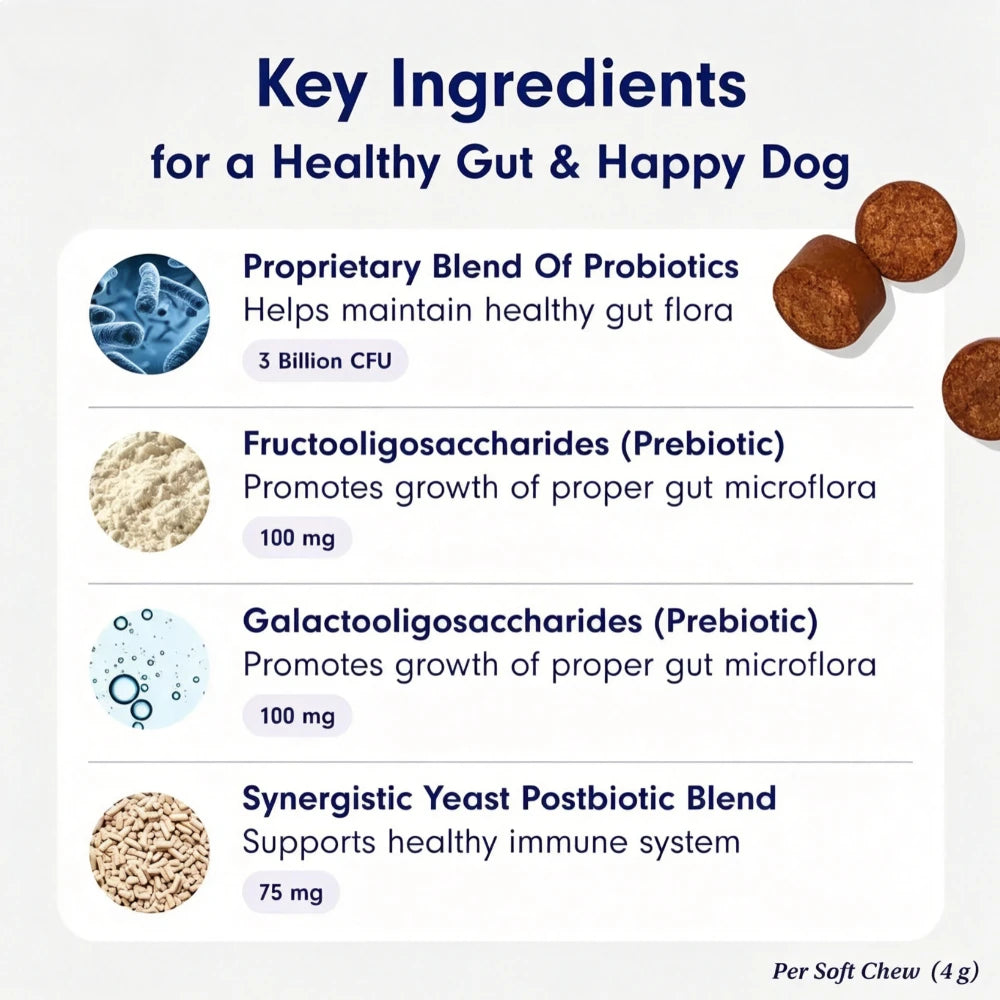 Key Ingredients

for a Healthy Gut & Happy Dog

Proprietary Blend Of Probiotics

Helps maintain healthy gut flora

3 Billion CFU

Fructooligosaccharides (Prebiotic)

Promotes growth of proper gut microflora

100 mg

Galactooligosaccharides (Prebiotic)

Promotes growth of proper gut microflora

100 mg

Synergistic Yeast Postbiotic Blend

Supports healthy immune system

75 mg

Per Soft Chew (4 g)